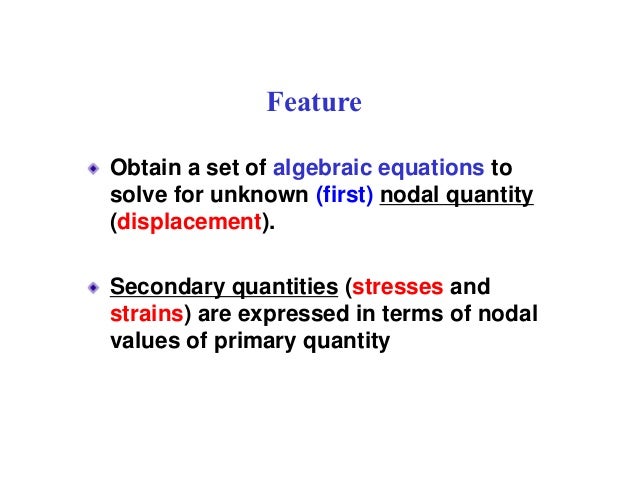 Feature

Obtain a set of algebraic equations to solve for unknown (first) nodal quantity (displacement).

Secondary quantities (stresses and strains) are expressed in terms of nodal values of primary quantity